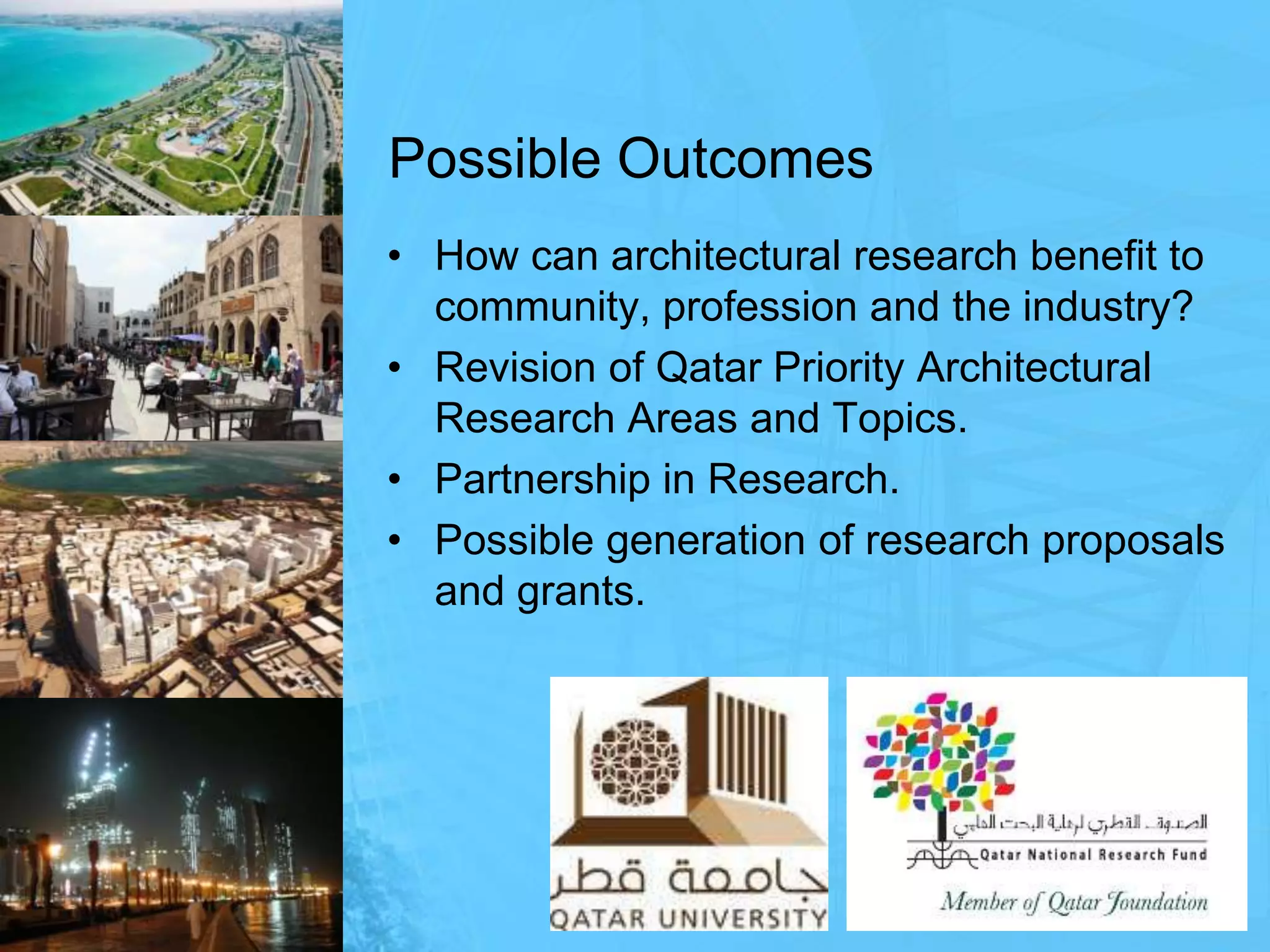 Possible Outcomes

• How can architectural research benefit to community, profession and the industry?
• Revision of Qatar Priority Architectural Research Areas and Topics.
• Partnership in Research.
• Possible generation of research proposals and grants.

جامعة قطر
QATAR UNIVERSITY

الصندوق القطري لرعاية البحث العلمي
Qatar National Research Fund
Member of Qatar Foundation